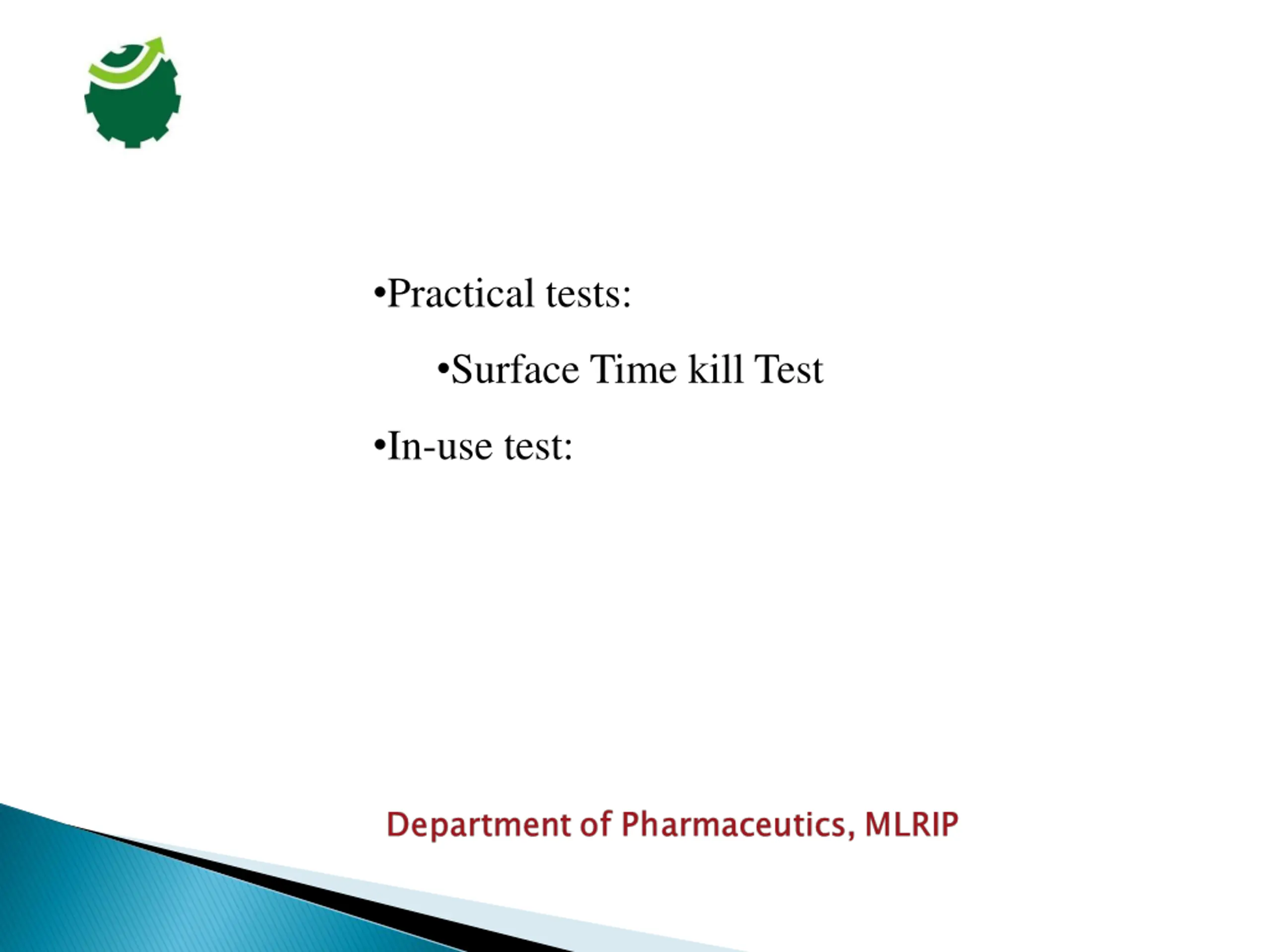 •Practical tests:

•Surface Time kill Test

•In-use test:

Department of Pharmaceutics, MLRIP